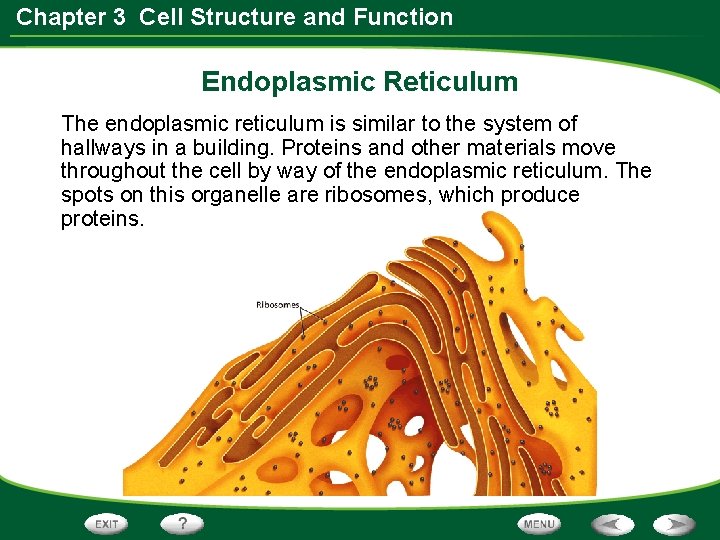 Chapter 3 Cell Structure and Function

Endoplasmic Reticulum

The endoplasmic reticulum is similar to the system of hallways in a building. Proteins and other materials move throughout the cell by way of the endoplasmic reticulum. The spots on this organelle are ribosomes, which produce proteins.

Ribosomes

EXIT
?
MENU